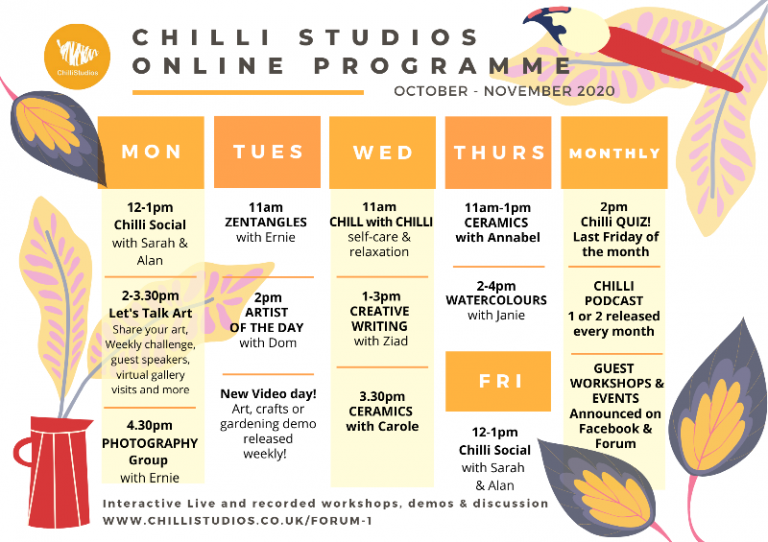 ChilliStudios

CHILLI STUDIOS ONLINE PROGRAMME

OCTOBER - NOVEMBER 2020

MON

12-1pm Chilli Social with Sarah & Alan

2-3.30pm Let's Talk Art Share your art, Weekly challenge, guest speakers, virtual gallery visits and more

4.30pm PHOTOGRAPHY Group with Ernie

TUES

11am ZENTANGLES with Ernie

2pm ARTIST OF THE DAY with Dom

New Video day! Art, crafts or gardening demo released weekly!

WED

11am CHILL with CHILLI self-care & relaxation

1-3pm CREATIVE WRITING with Ziad

3.30pm CERAMICS with Carole

THURS

11am-1pm CERAMICS with Annabel

2-4pm WATERCOLOURS with Janie

FRI

12-1pm Chilli Social with Sarah & Alan

MONTHLY

2pm Chilli QUIZ! Last Friday of the month

CHILLI PODCAST 1 or 2 released every month

GUEST WORKSHOPS & EVENTS Announced on Facebook & Forum

Interactive Live and recorded workshops, demos & discussion

WWW.CHILLISTUDIOS.CO.UK/FORUM-1